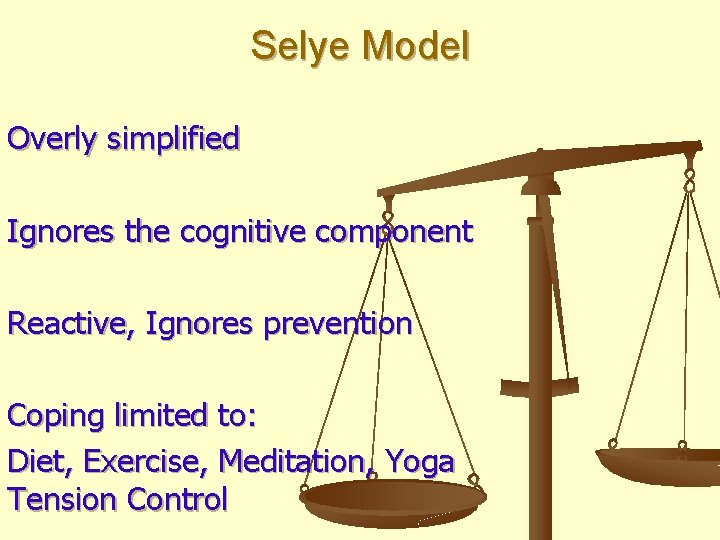 Selye Model

Overly simplified

Ignores the cognitive component

Reactive, Ignores prevention

Coping limited to:

Diet, Exercise, Meditation, Yoga Tension Control